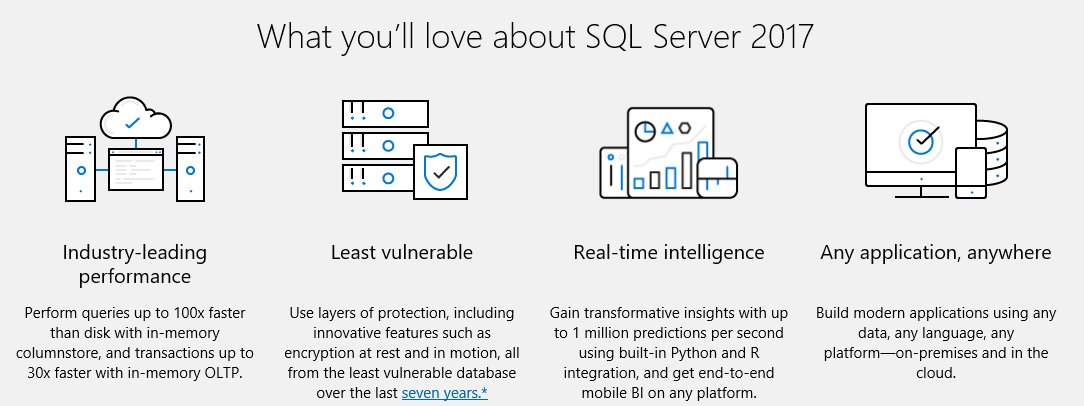 What you'll love about SQL Server 2017

Industry-leading performance

Perform queries up to 100x faster than disk with in-memory columnstore, and transactions up to 30x faster with in-memory OLTP.

Least vulnerable

Use layers of protection, including innovative features such as encryption at rest and in motion, all from the least vulnerable database over the last seven years.*

Real-time intelligence

Gain transformative insights with up to 1 million predictions per second using built-in Python and R integration, and get end-to-end mobile BI on any platform.

Any application, anywhere

Build modern applications using any data, any language, any platform—on-premises and in the cloud.